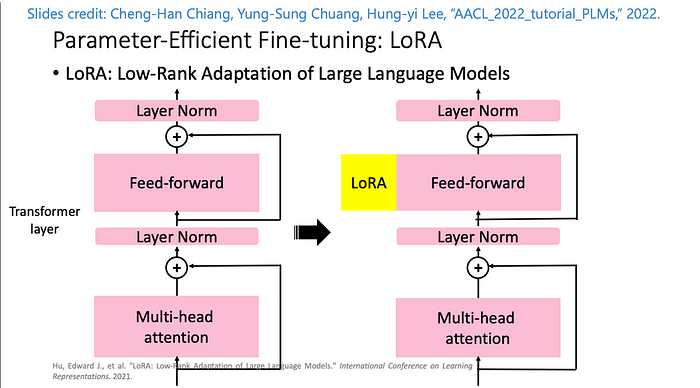 Slides credit: Cheng-Han Chiang, Yung-Sung Chuang, Hung-yi Lee, "AACL_2022_tutorial_PLMs," 2022.

Parameter-Efficient Fine-tuning: LoRA

• LoRA: Low-Rank Adaptation of Large Language Models

Layer Norm

+

Feed-forward

Transformer layer

Layer Norm

+

Multi-head attention

Layer Norm

+

LoRA

Feed-forward

Layer Norm

+

Multi-head attention

Hu, Edward J., et al. "LoRA: Low-Rank Adaptation of Large Language Models." International Conference on Learning Representations. 2021.